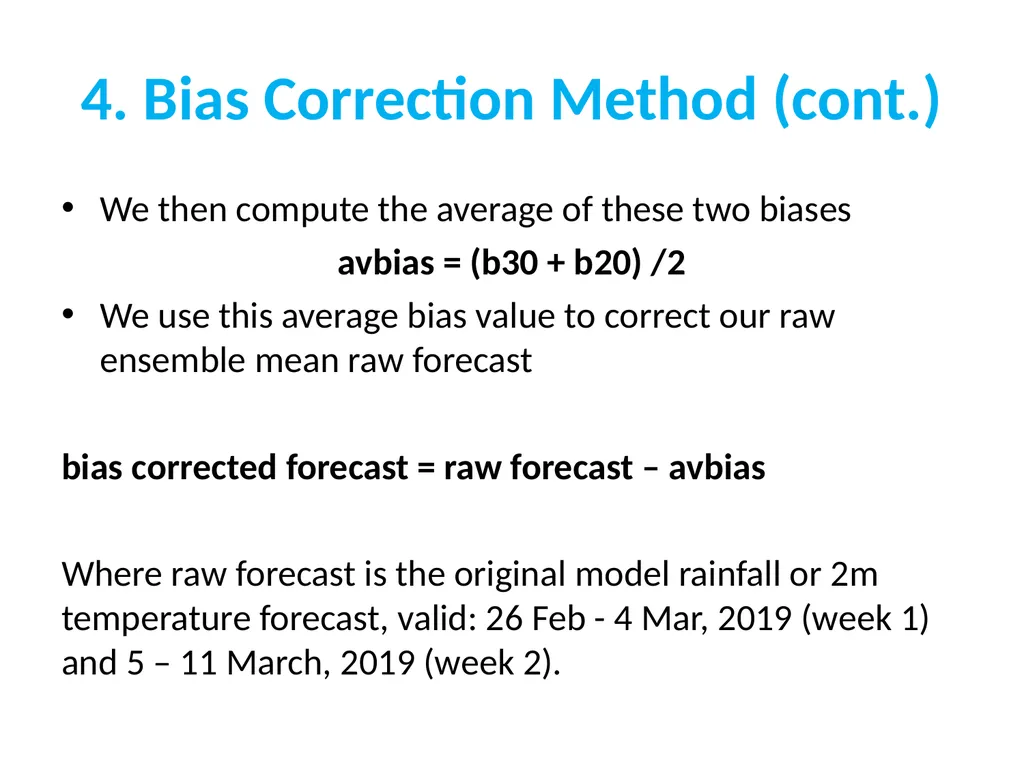 4. Bias Correction Method (cont.)

• We then compute the average of these two biases

avbias = (b30 + b20) /2

• We use this average bias value to correct our raw ensemble mean raw forecast

bias corrected forecast = raw forecast – avbias

Where raw forecast is the original model rainfall or 2m temperature forecast, valid: 26 Feb - 4 Mar, 2019 (week 1) and 5 – 11 March, 2019 (week 2).